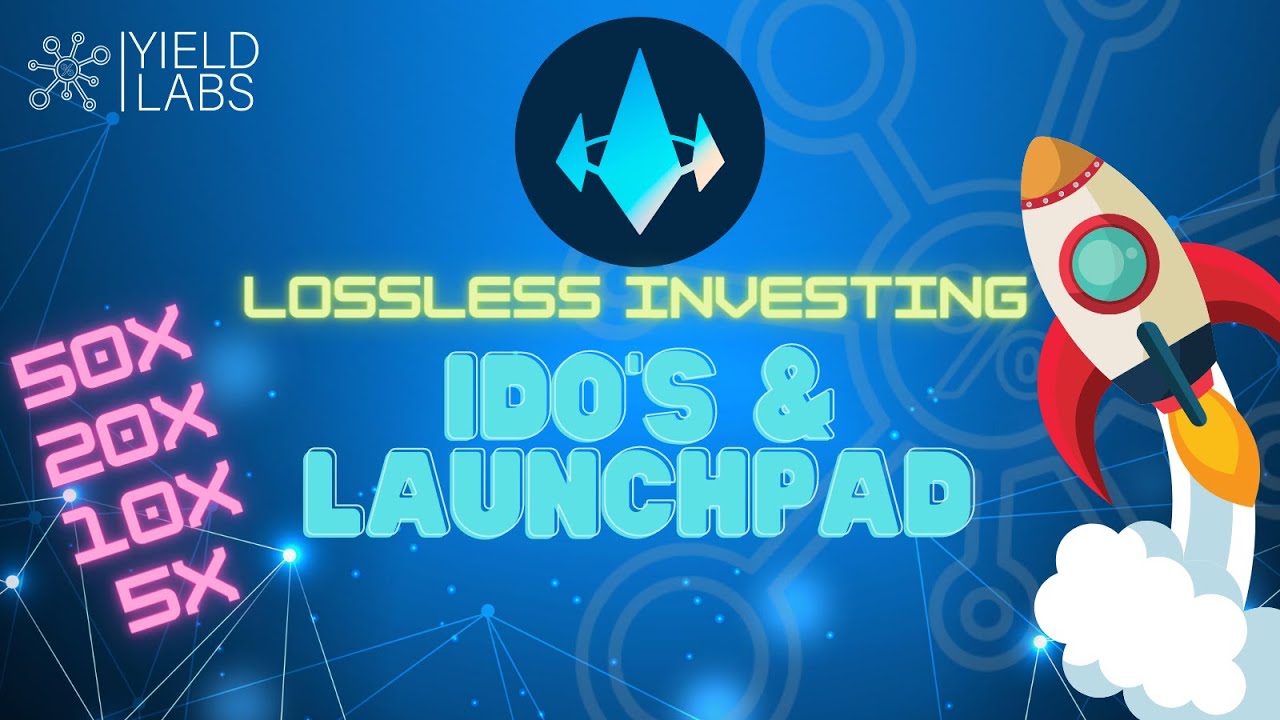 YIELD LABS

LOSSLESS INVESTING

IDO'S & LAUNCHPAD

50X
20X
10X
5X